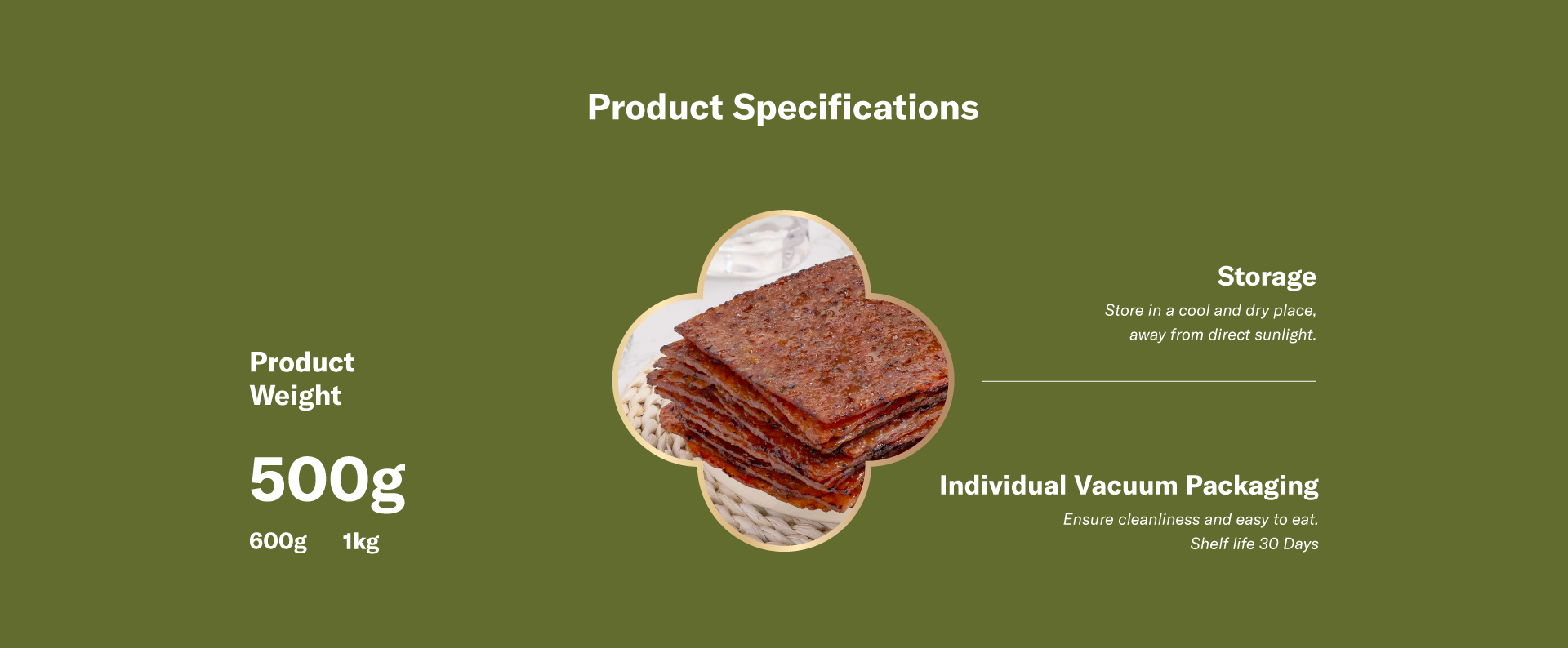 Product Specifications

Product Weight

500g

600g 1kg

Storage

Store in a cool and dry place, away from direct sunlight.

Individual Vacuum Packaging

Ensure cleanliness and easy to eat. Shelf life 30 Days